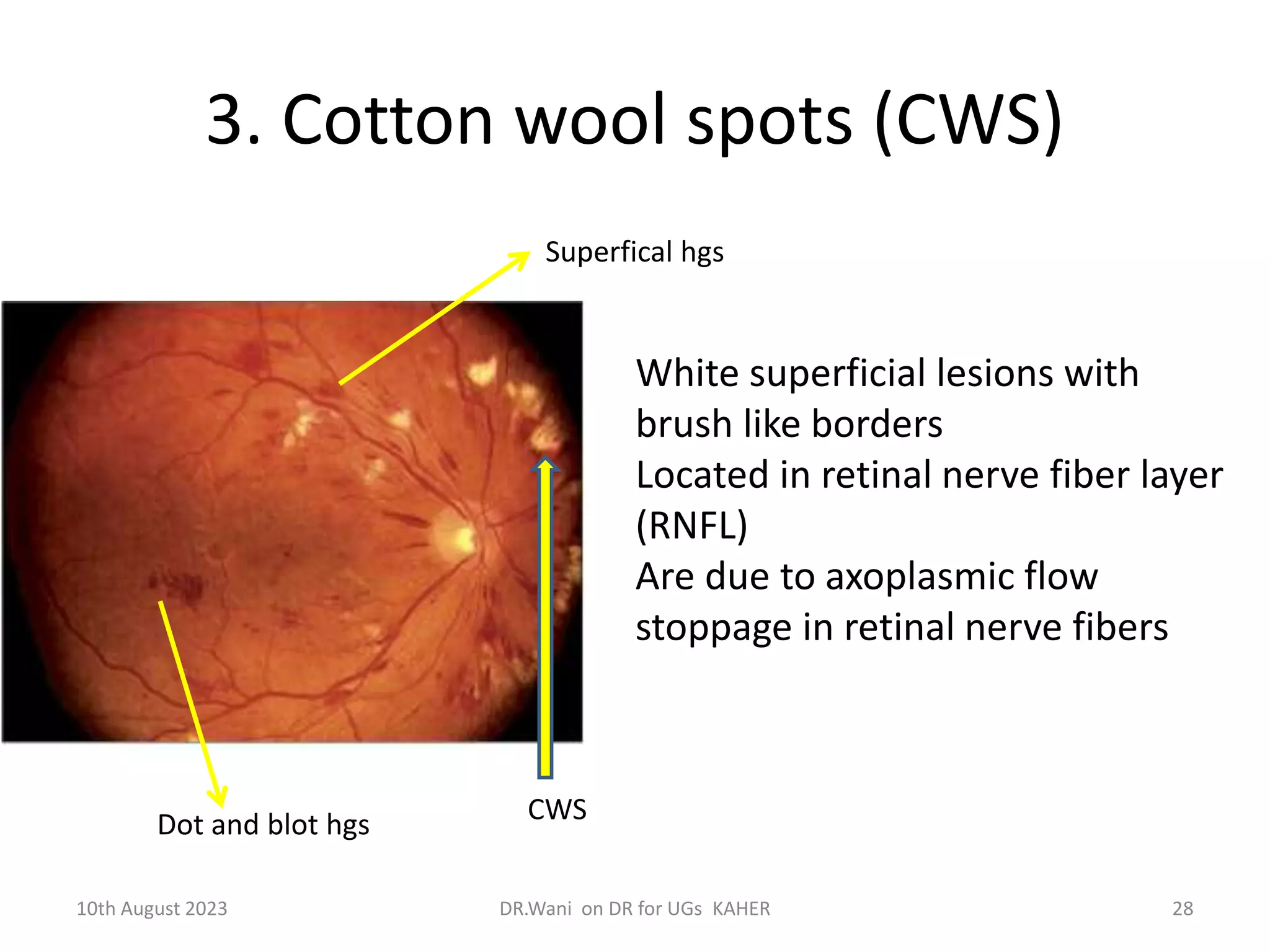 3. Cotton wool spots (CWS)

Superfical hgs

White superficial lesions with brush like borders
Located in retinal nerve fiber layer (RNFL)
Are due to axoplasmic flow stoppage in retinal nerve fibers

Dot and blot hgs

CWS

10th August 2023

DR.Wani on DR for UGs KAHER

28